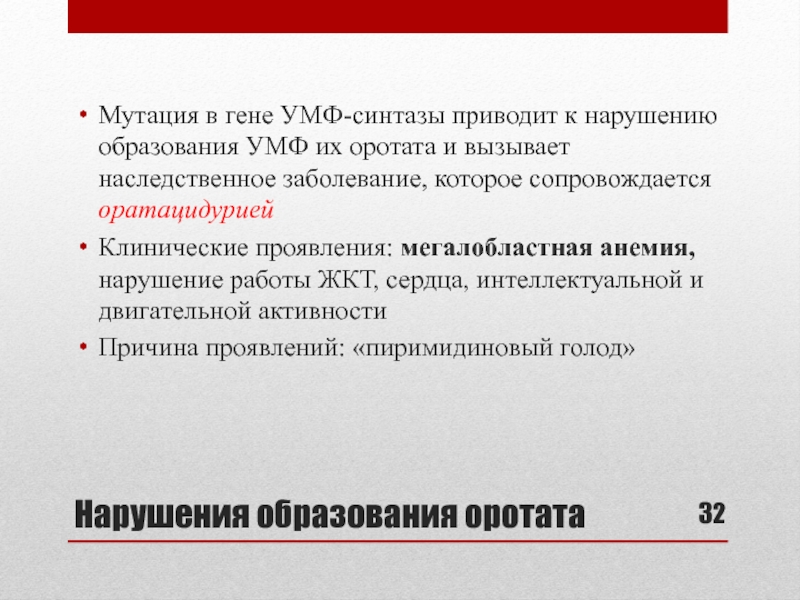 • Мутация в гене УМФ-синтазы приводит к нарушению образования УМФ их оротата и вызывает наследственное заболевание, которое сопровождается оратацидурией

• Клинические проявления: мегалобластная анемия, нарушение работы ЖКТ, сердца, интеллектуальной и двигательной активности

• Причина проявлений: «пиримидиновый голод»

Нарушения образования оротата

32